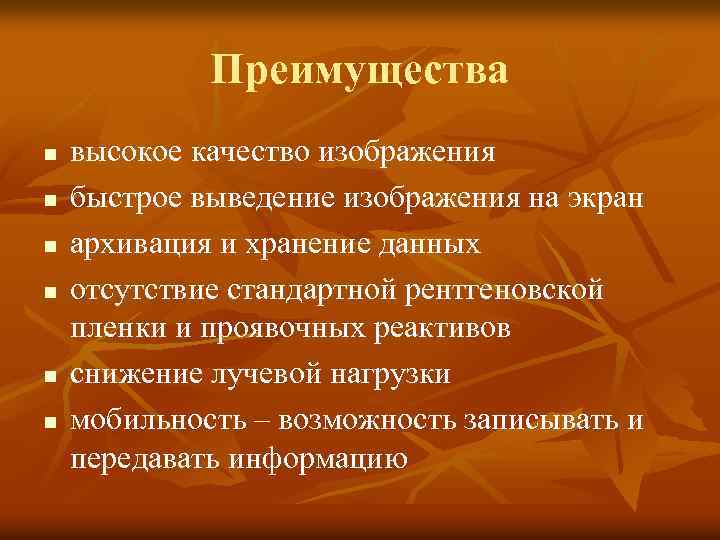 Преимущества

- высокое качество изображения
- быстрое выведение изображения на экран
- архивация и хранение данных
- отсутствие стандартной рентгеновской пленки и проявочных реактивов
- снижение лучевой нагрузки
- мобильность – возможность записывать и передавать информацию